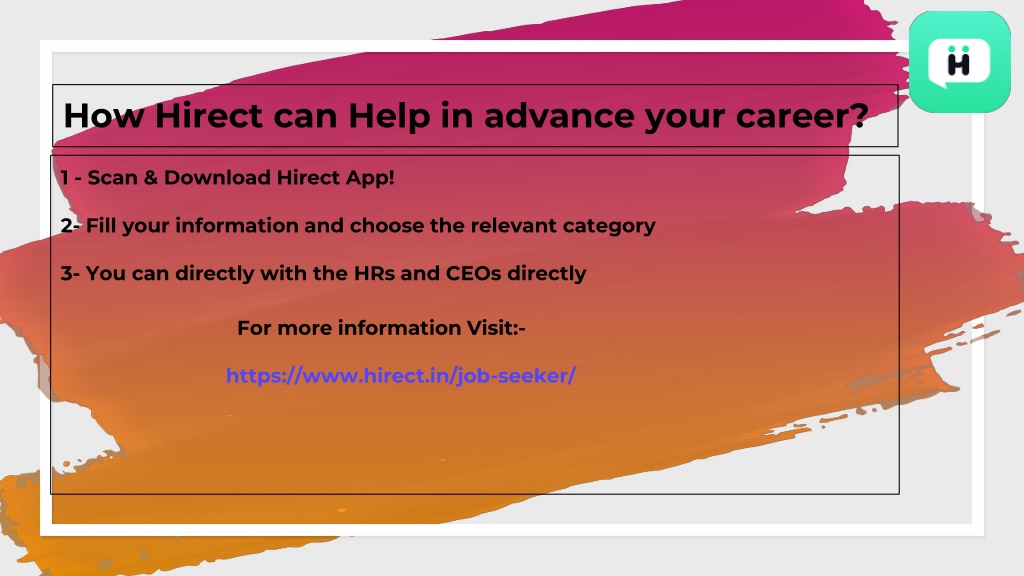 H

How Hirect can Help in advance your career?

1 - Scan & Download Hirect App!

2- Fill your information and choose the relevant category

3- You can directly with the HRs and CEOs directly

For more information Visit:-

https://www.hirect.in/job-seeker/